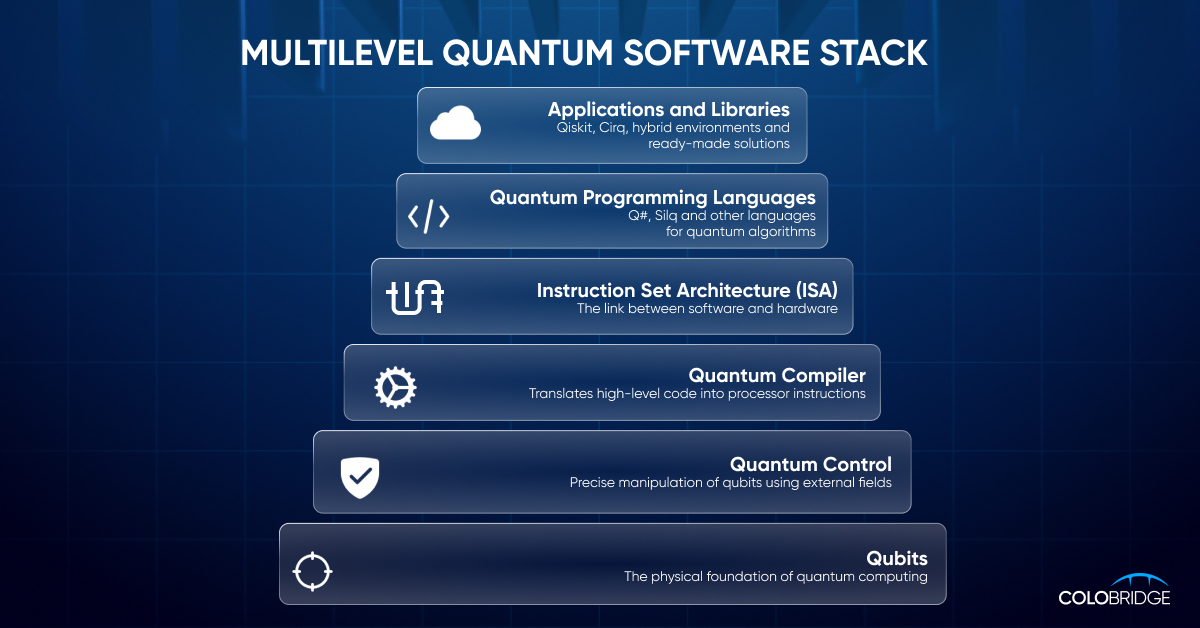 MULTILEVEL QUANTUM SOFTWARE STACK

Applications and Libraries
Qiskit, Cirq, hybrid environments and ready-made solutions

Quantum Programming Languages
Q#, Silq and other languages for quantum algorithms

Instruction Set Architecture (ISA)
The link between software and hardware

Quantum Compiler
Translates high-level code into processor instructions

Quantum Control
Precise manipulation of qubits using external fields

Qubits
The physical foundation of quantum computing

COLOBRIDGE